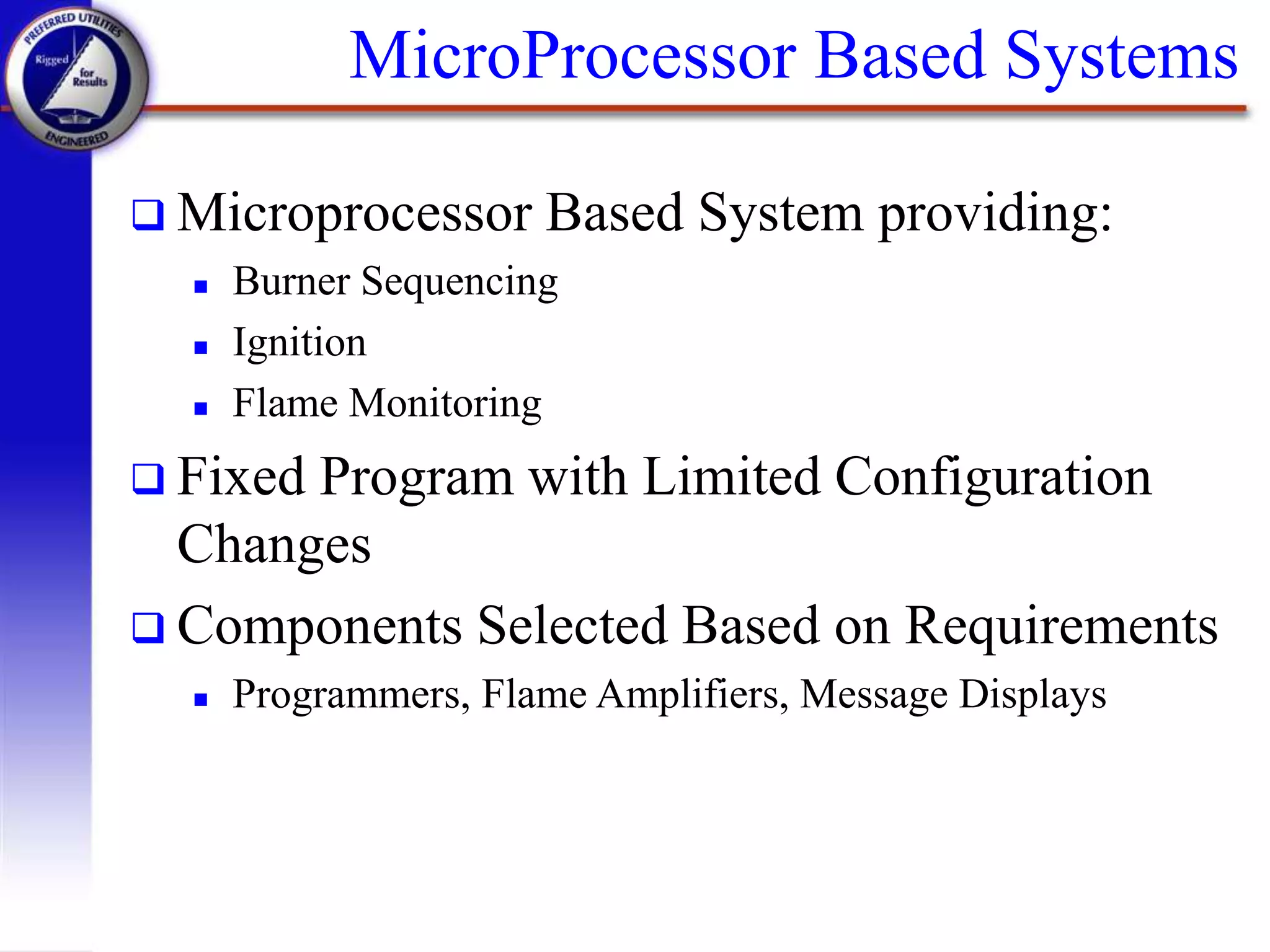 PREFERRED UTILITIES
Rigged for Results
ENGINEERED

MicroProcessor Based Systems

❑ Microprocessor Based System providing:
▪ Burner Sequencing
▪ Ignition
▪ Flame Monitoring

❑ Fixed Program with Limited Configuration Changes

❑ Components Selected Based on Requirements
▪ Programmers, Flame Amplifiers, Message Displays